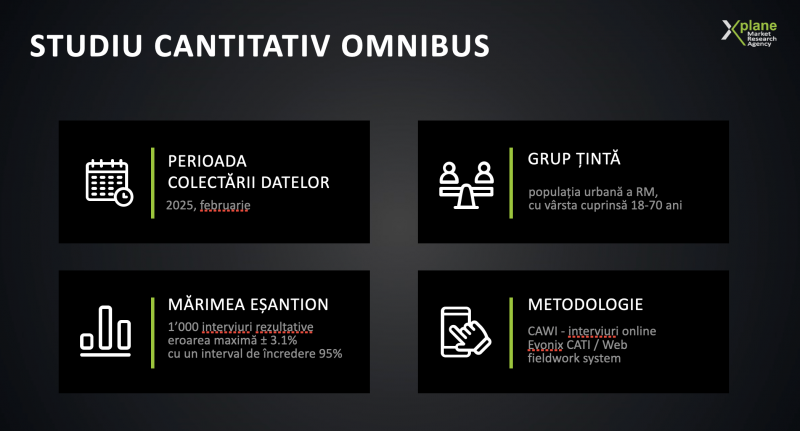 STUDIU CANTITATIV OMNIBUS

Xplane
Market Research Agency

PERIOADA COLECTĂRII DATELOR
2025, februarie

GRUP ȚINTĂ
populația urbană a RM, cu vârsta cuprinsă 18-70 ani

MĂRIMEA EȘANTION
1'000 interviuri rezultative
eroarea maximă ± 3.1%
cu un interval de încredere 95%

METODOLOGIE
CAWI - interviuri online
Evonix CATI / Web fieldwork system